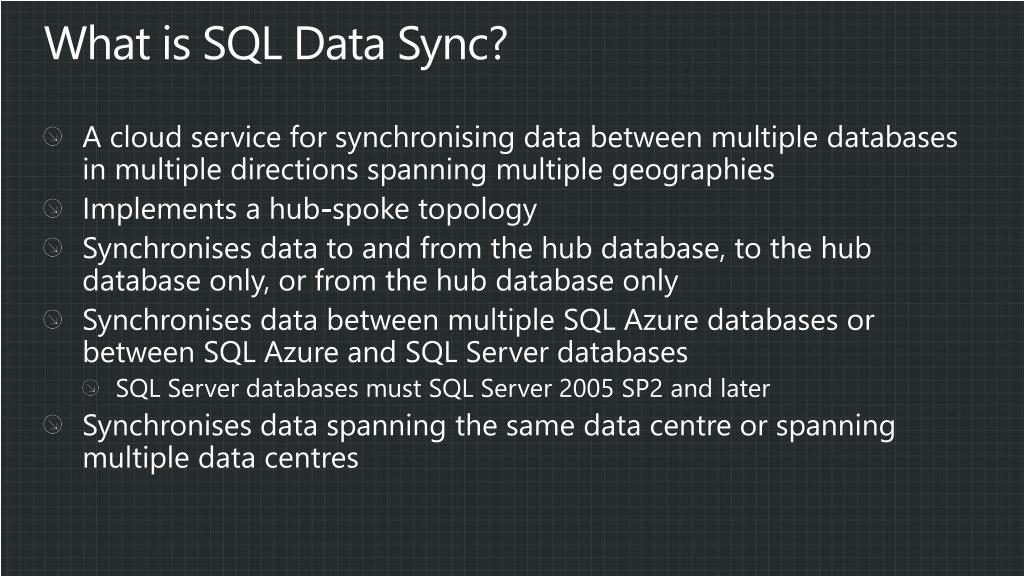 What is SQL Data Sync?

A cloud service for synchronising data between multiple databases in multiple directions spanning multiple geographies

Implements a hub-spoke topology

Synchronises data to and from the hub database, to the hub database only, or from the hub database only

Synchronises data between multiple SQL Azure databases or between SQL Azure and SQL Server databases

SQL Server databases must SQL Server 2005 SP2 and later

Synchronises data spanning the same data centre or spanning multiple data centres